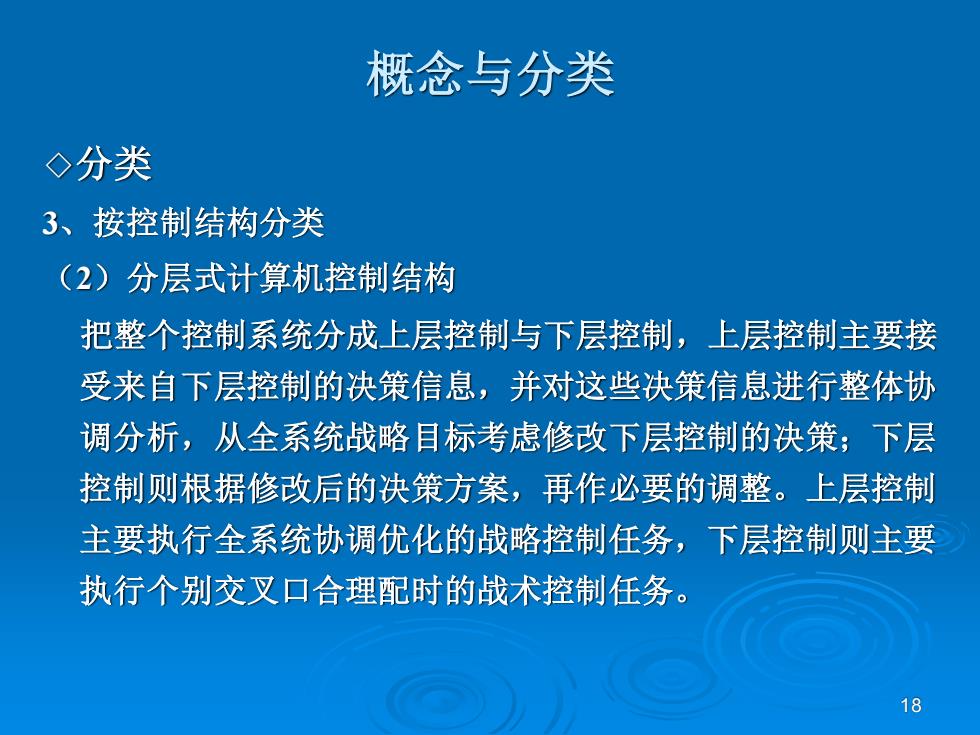 概念与分类

◇分类

3、按控制结构分类

（2）分层式计算机控制结构

把整个控制系统分成上层控制与下层控制，上层控制主要接受来自下层控制的决策信息，并对这些决策信息进行整体协调分析，从全系统战略目标考虑修改下层控制的决策；下层控制则根据修改后的决策方案，再作必要的调整。上层控制主要执行全系统协调优化的战略控制任务，下层控制则主要执行个别交叉口合理配时的战术控制任务。

18